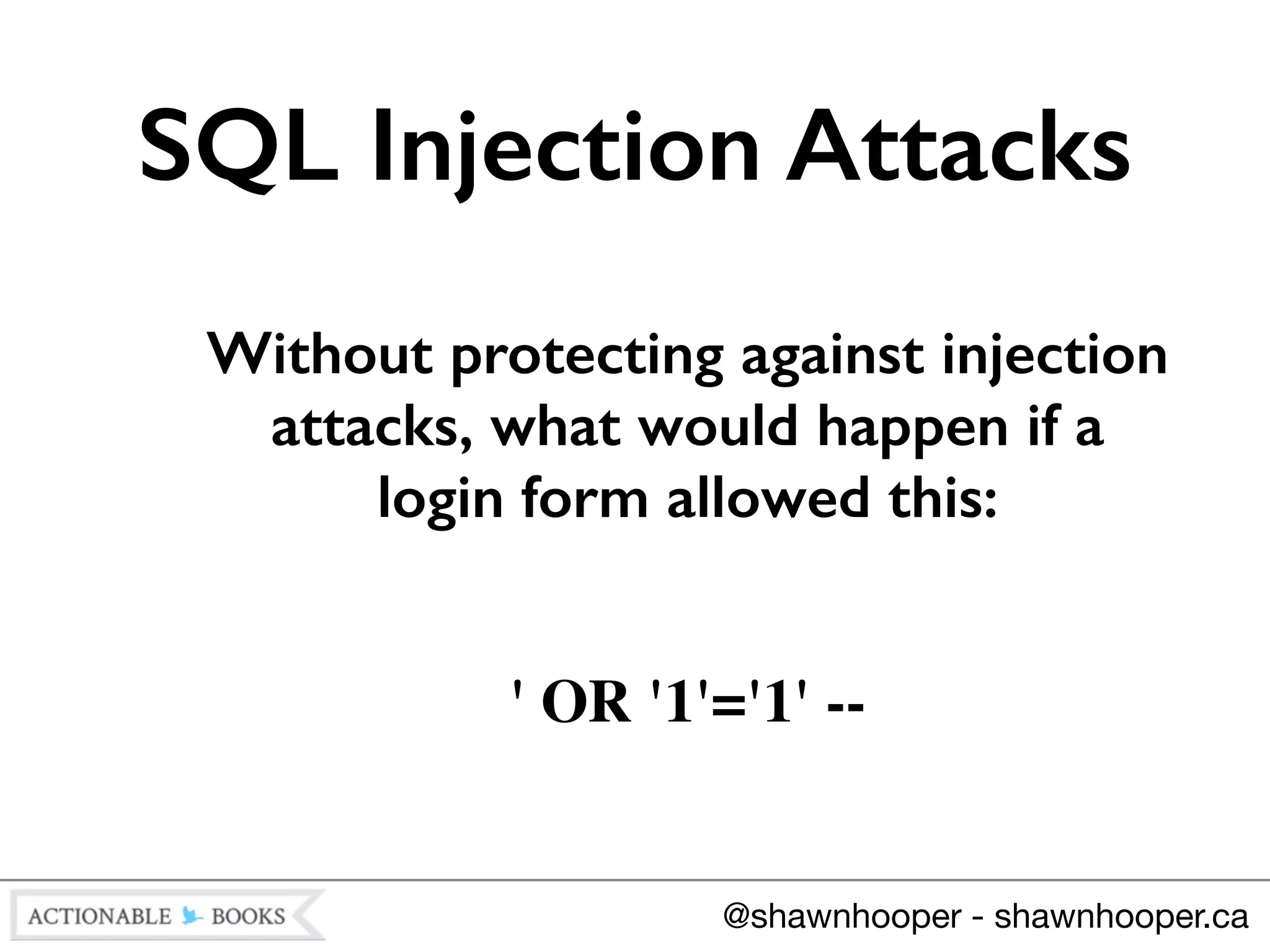 SQL Injection Attacks

Without protecting against injection attacks, what would happen if a login form allowed this:

' OR '1'='1' --

ACTIONABLE BOOKS

@shawnhooper - shawnhooper.ca